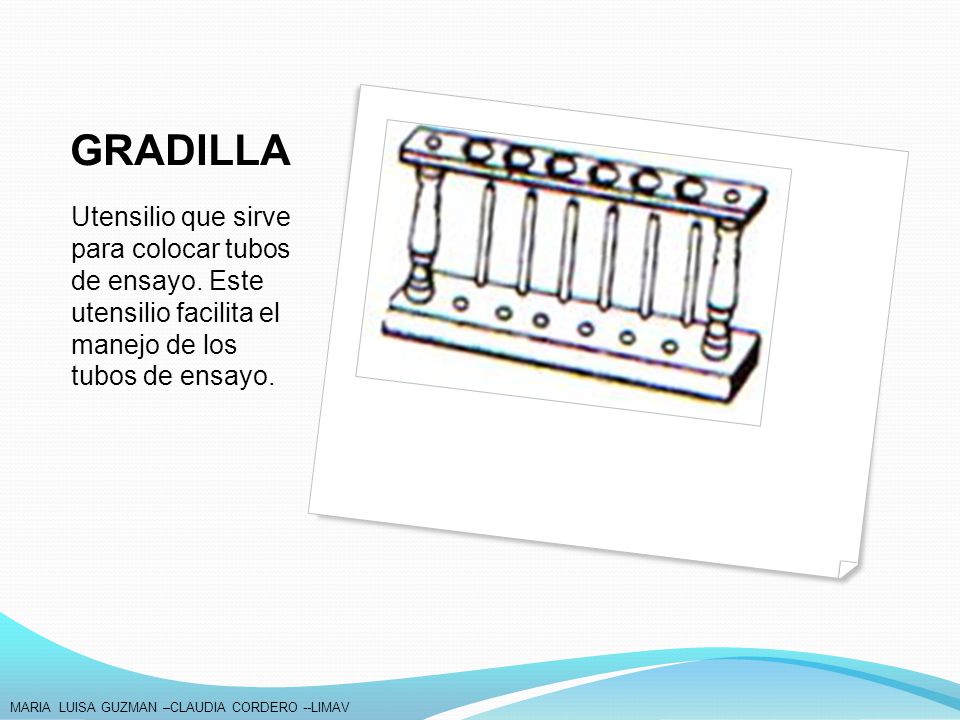 GRADILLA

Utensilio que sirve para colocar tubos de ensayo. Este utensilio facilita el manejo de los tubos de ensayo.

MARIA LUISA GUZMAN –CLAUDIA CORDERO –LIMAV